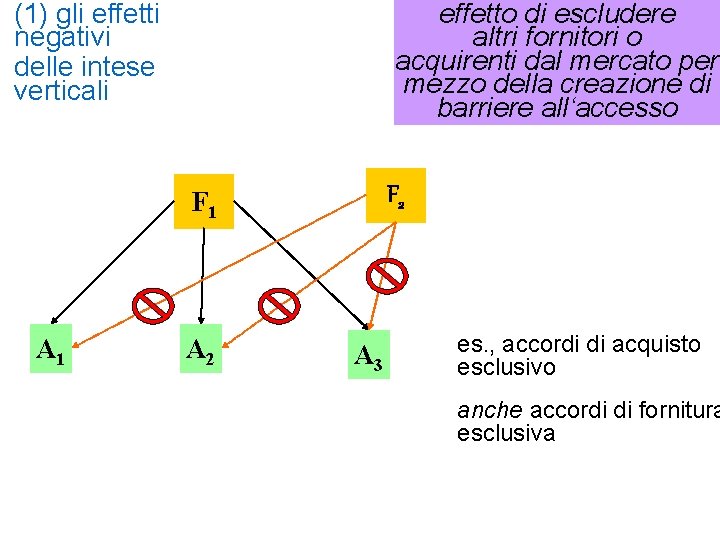 (1) gli effetti negativi delle intese verticali

effetto di escludere altri fornitori o acquirenti dal mercato per mezzo della creazione di barriere all'accesso

$F_1$

$F_2$

$A_1$

$A_2$

$A_3$

es., accordi di acquisto esclusivo

anche accordi di fornitura esclusiva